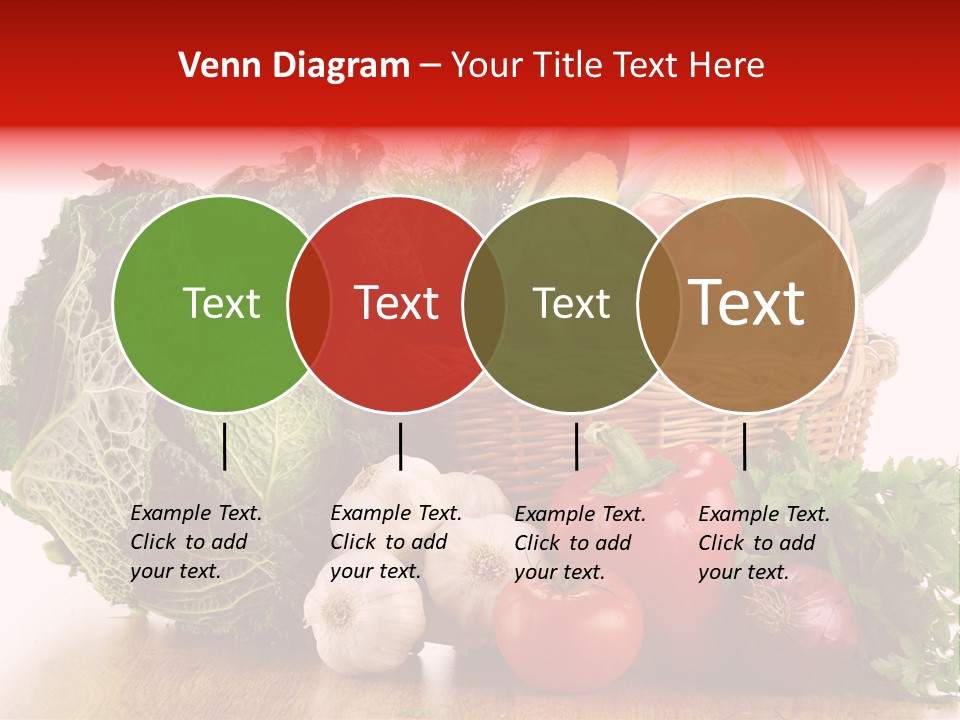 Venn Diagram – Your Title Text Here

Text

Text

Text

Text

Example Text. Click to add your text.

Example Text. Click to add your text.

Example Text. Click to add your text.

Example Text. Click to add your text.